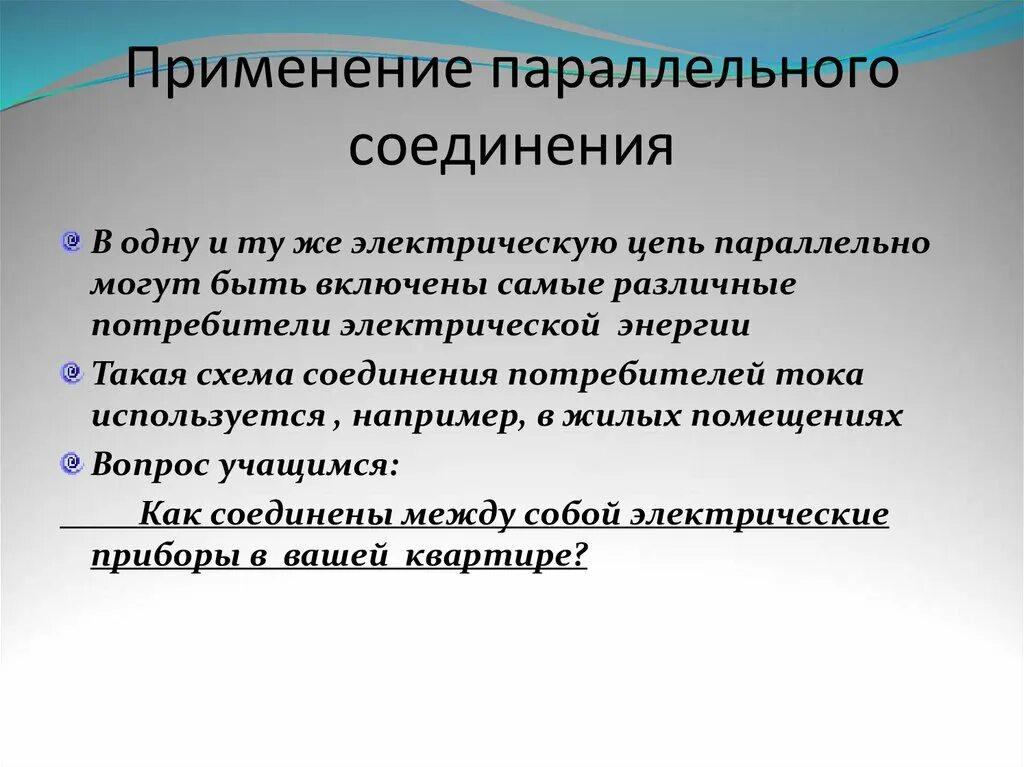 Применение параллельного соединения

В одну и ту же электрическую цепь параллельно могут быть включены самые различные потребители электрической энергии

Такая схема соединения потребителей тока используется , например, в жилых помещениях

Вопрос учащимся:

Как соединены между собой электрические приборы в вашей квартире?